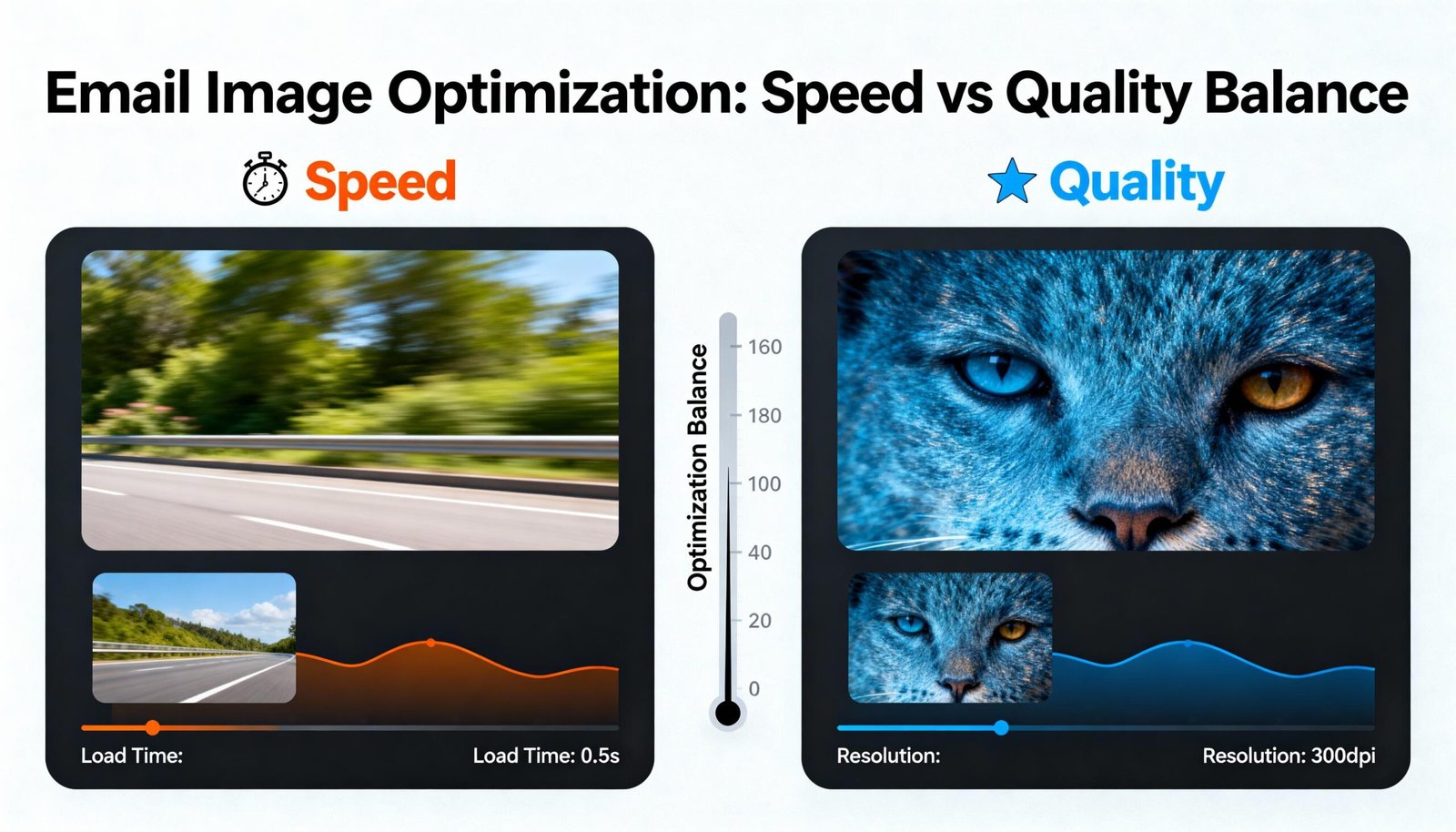 Email Image Optimization: Speed vs Quality Balance

Speed

Load Time:

Load Time: 0.5s

Optimization Balance

160
180
100
40
20
0

Quality

Resolution:

Resolution: 300dpi